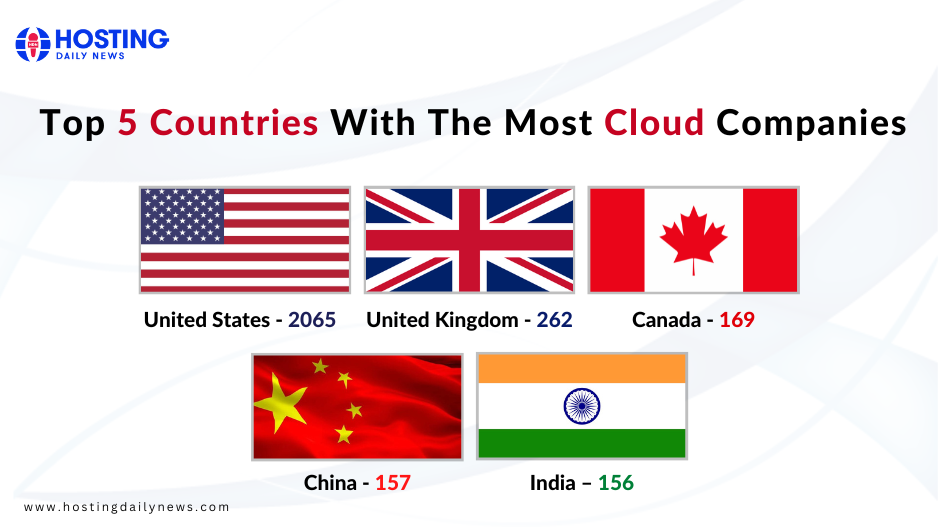 HOSTING
DAILY NEWS

Top 5 Countries With The Most Cloud Companies

United States - 2065
United Kingdom - 262
Canada - 169
China - 157
India – 156

www.hostingdailynews.com